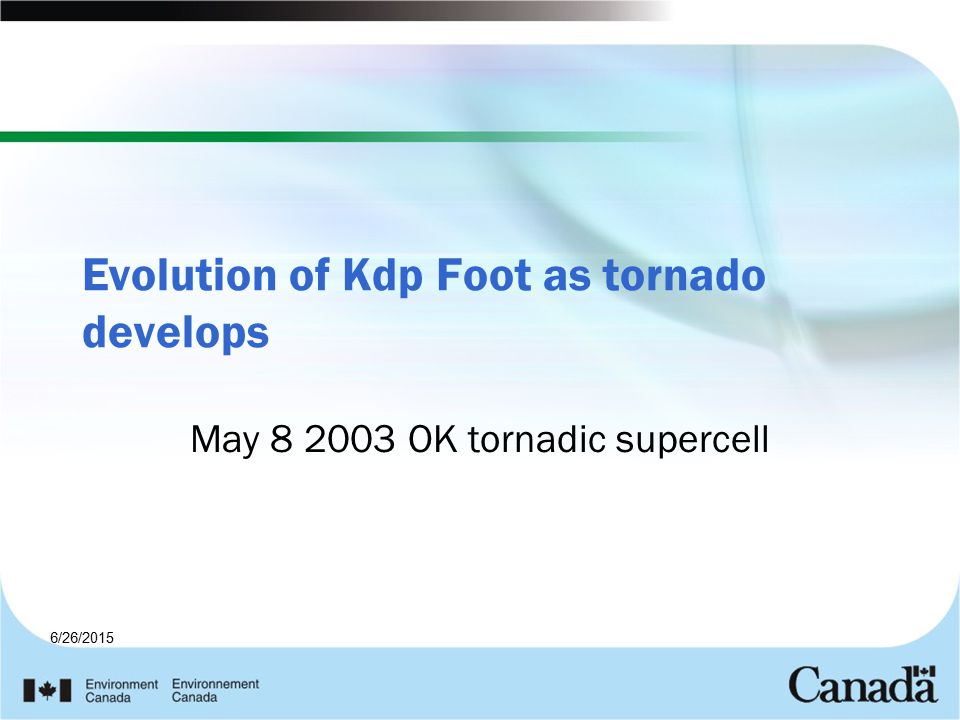 Evolution of Kdp Foot as tornado develops

May 8 2003 OK tornadic supercell

6/26/2015

Environment Canada Environnement Canada

Canada